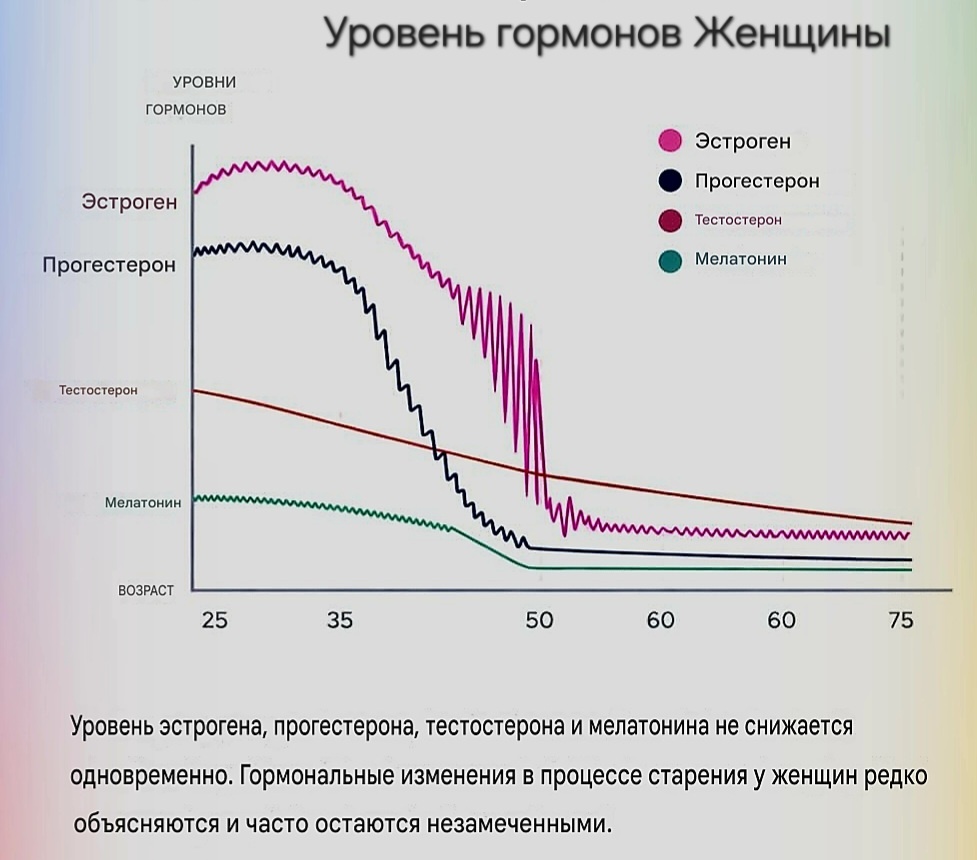 Уровень гормонов Женщины

УРОВНИ ГОРМОНОВ

Эстроген
Прогестерон
Тестостерон
Мелатонин

Эстроген
Прогестерон
Тестостерон
Мелатонин

ВОЗРАСТ

25
35
50
60
60
75

Уровень эстрогена, прогестерона, тестостерона и мелатонина не снижается одновременно. Гормональные изменения в процессе старения у женщин редко объясняются и часто остаются незамеченными.